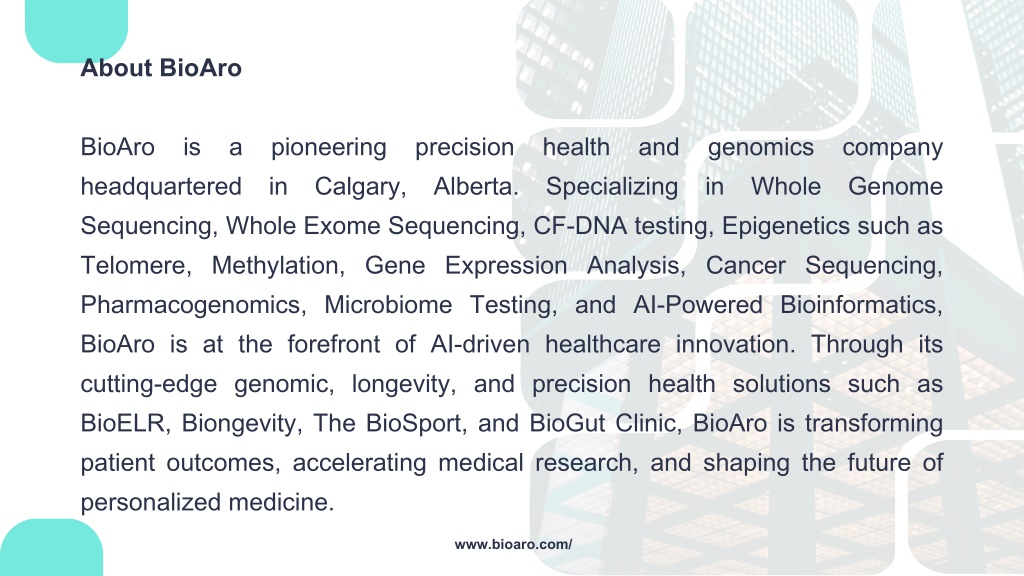 About BioAro

BioAro is a pioneering precision health and genomics company headquartered in Calgary, Alberta. Specializing in Whole Genome Sequencing, Whole Exome Sequencing, CF-DNA testing, Epigenetics such as Telomere, Methylation, Gene Expression Analysis, Cancer Sequencing, Pharmacogenomics, Microbiome Testing, and AI-Powered Bioinformatics, BioAro is at the forefront of AI-driven healthcare innovation. Through its cutting-edge genomic, longevity, and precision health solutions such as BioELR, Biongevity, The BioSport, and BioGut Clinic, BioAro is transforming patient outcomes, accelerating medical research, and shaping the future of personalized medicine.

www.bioaro.com/